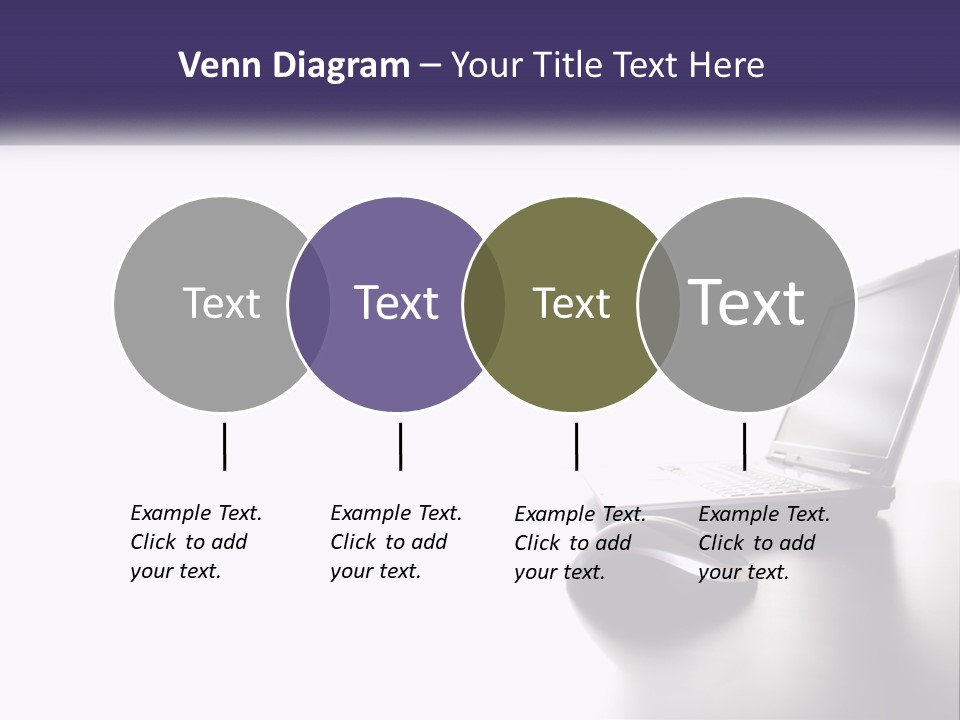 Venn Diagram – Your Title Text Here

Text

Text

Text

Text

Example Text. Click to add your text.

Example Text. Click to add your text.

Example Text. Click to add your text.

Example Text. Click to add your text.